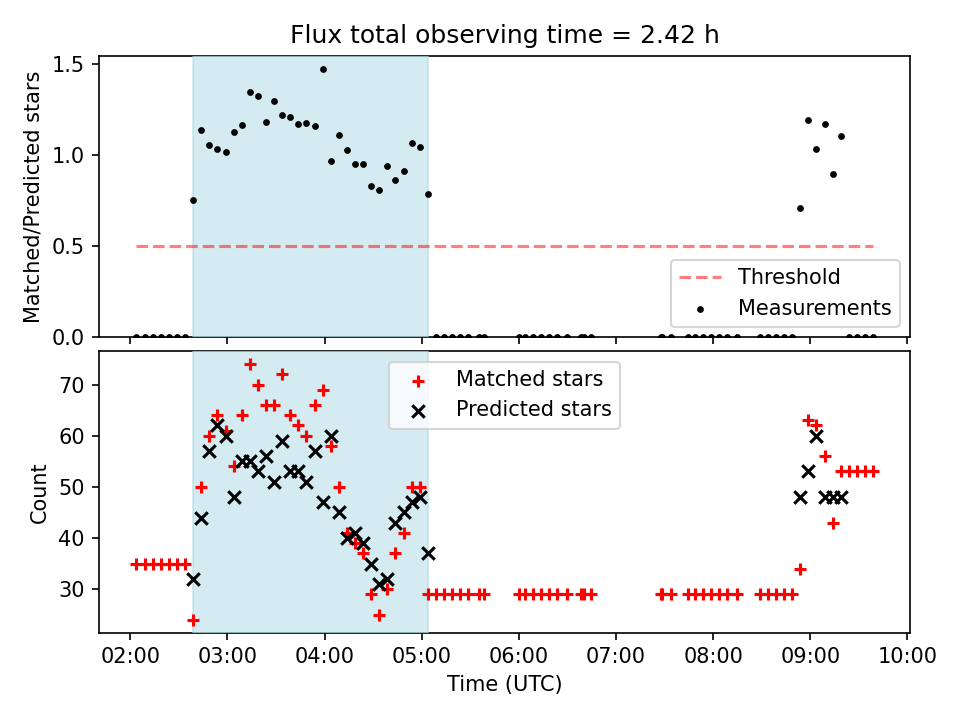 Flux total observing time = 2.42 h

Matched/Predicted stars

1.5
1.0
0.5
0.0

Threshold
Measurements

Count

70
60
50
40
30

Matched stars
Predicted stars

02:00 03:00 04:00 05:00 06:00 07:00 08:00 09:00 10:00

Time (UTC)